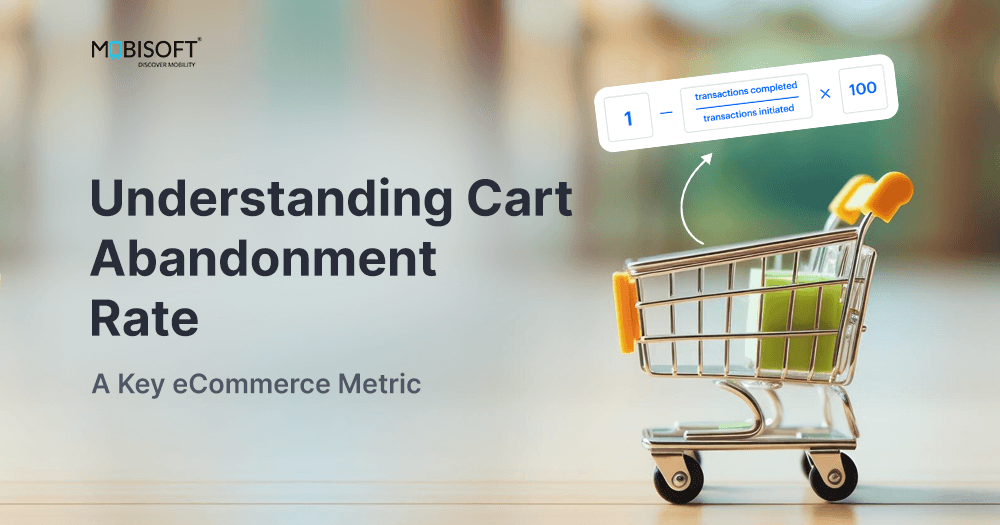 MOBISOFT®
DISCOVER MOBILITY

$1 - \frac{\text{transactions completed}}{\text{transactions initiated}} \times 100$

Understanding Cart Abandonment Rate

A Key eCommerce Metric